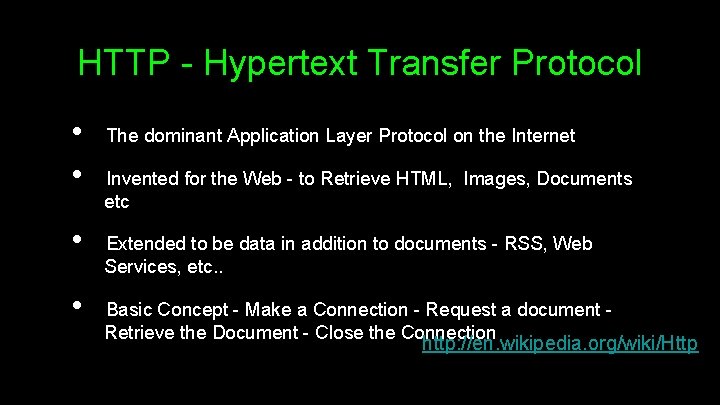 HTTP - Hypertext Transfer Protocol

• The dominant Application Layer Protocol on the Internet

• Invented for the Web - to Retrieve HTML, Images, Documents etc

• Extended to be data in addition to documents - RSS, Web Services, etc..

• Basic Concept - Make a Connection - Request a document - Retrieve the Document - Close the Connection

http://en.wikipedia.org/wiki/Http